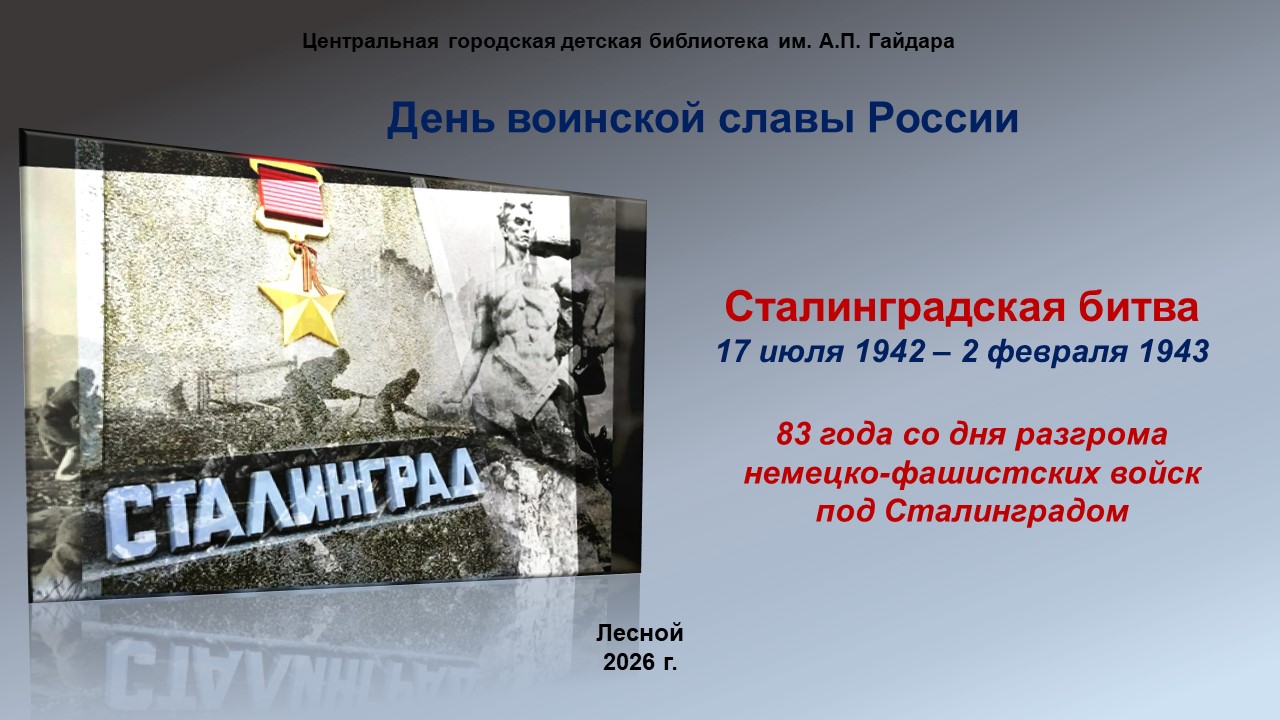 Центральная городская детская библиотека им. А.П. Гайдара

День воинской славы России

СТАЛИНГРАД

Сталинградская битва
17 июля 1942 – 2 февраля 1943

83 года со дня разгрома немецко-фашистских войск под Сталинградом

Лесной
2026 г.